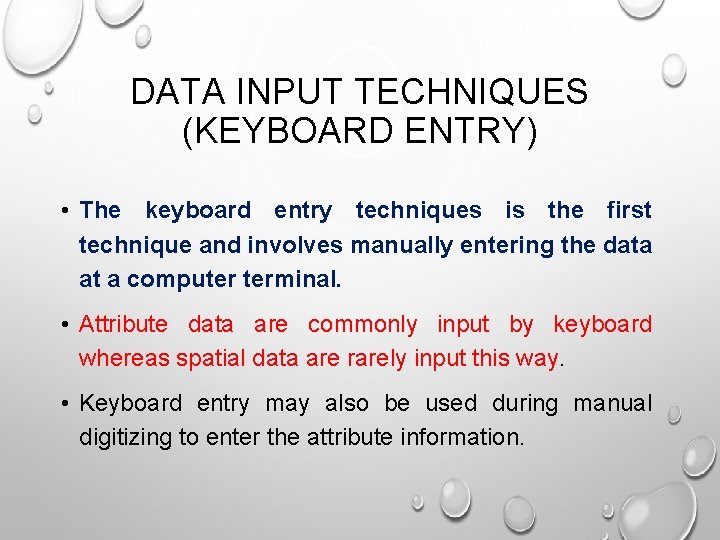 DATA INPUT TECHNIQUES (KEYBOARD ENTRY)

• The keyboard entry techniques is the first technique and involves manually entering the data at a computer terminal.

• Attribute data are commonly input by keyboard whereas spatial data are rarely input this way.

• Keyboard entry may also be used during manual digitizing to enter the attribute information.